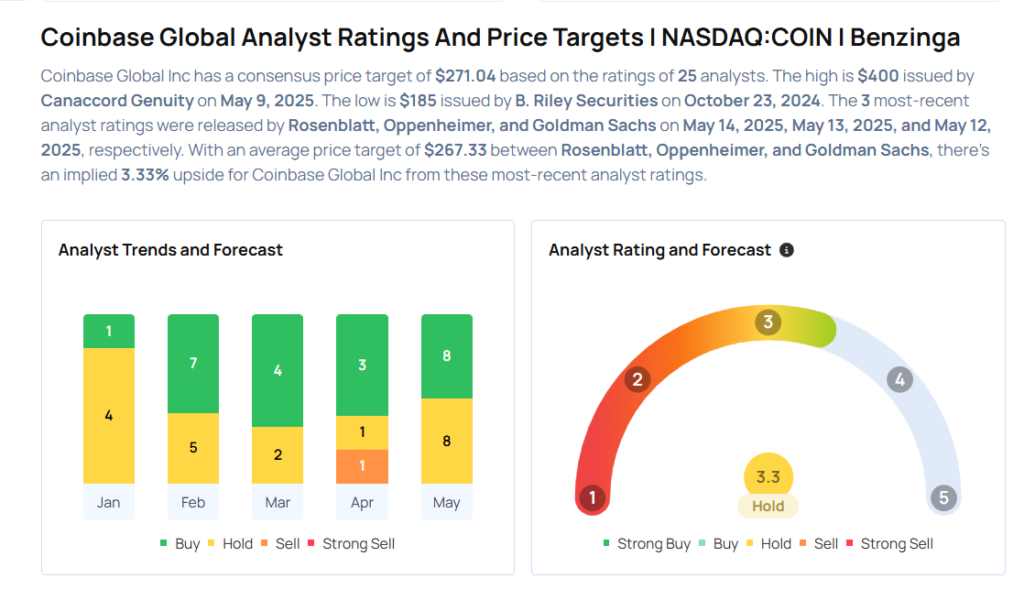 Coinbase Global Analyst Ratings And Price Targets | NASDAQ:COIN | Benzinga

Coinbase Global Inc has a consensus price target of $271.04 based on the ratings of 25 analysts. The high is $400 issued by Canaccord Genuity on May 9, 2025. The low is $185 issued by B. Riley Securities on October 23, 2024. The 3 most-recent analyst ratings were released by Rosenblatt, Oppenheimer, and Goldman Sachs on May 14, 2025, May 13, 2025, and May 12, 2025, respectively. With an average price target of $267.33 between Rosenblatt, Oppenheimer, and Goldman Sachs, there's an implied 3.33% upside for Coinbase Global Inc from these most-recent analyst ratings.

Analyst Trends and Forecast

1
4
Jan
7
5
Feb
4
2
Mar
3
1
1
Apr
8
8
May

Buy Hold Sell Strong Sell

Analyst Rating and Forecast

1
2
3
4
5
3.3
Hold

Strong Buy Buy Hold Sell Strong Sell